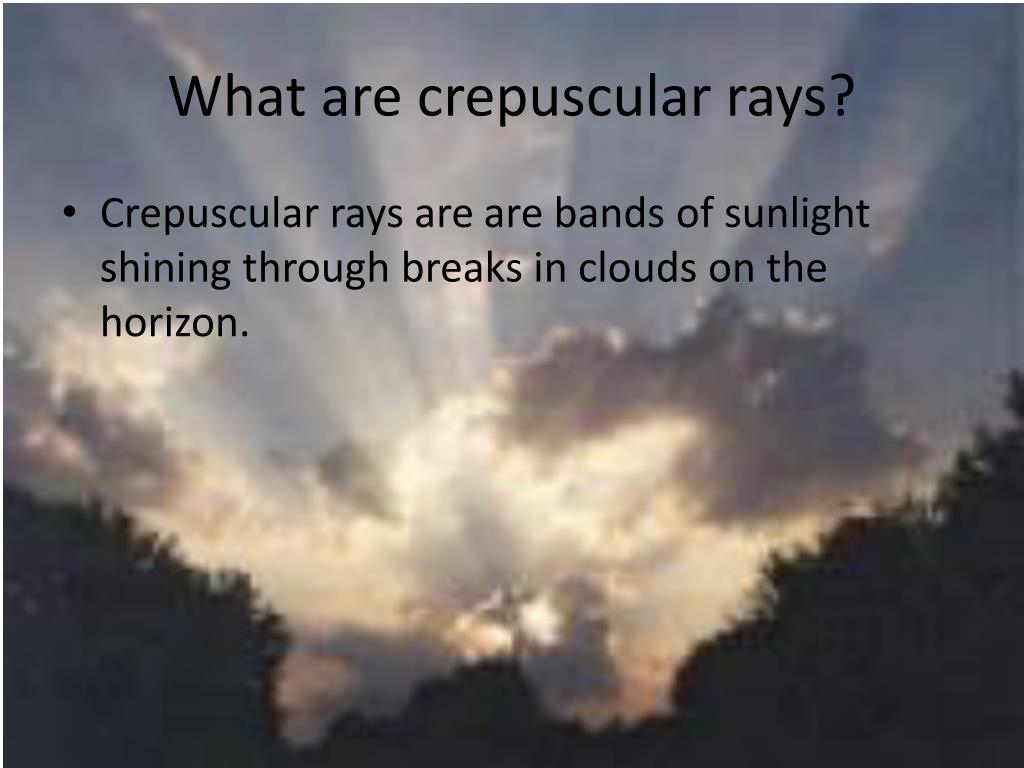 What are crepuscular rays?

• Crepuscular rays are are bands of sunlight shining through breaks in clouds on the horizon.